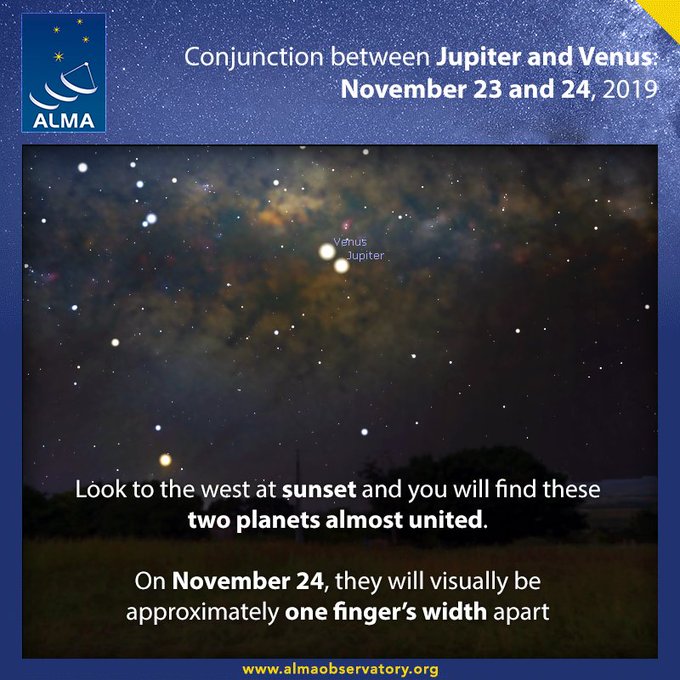 ALMA

Conjunction between Jupiter and Venus: November 23 and 24, 2019

Venus
Jupiter

Look to the west at sunset and you will find these two planets almost united.

On November 24, they will visually be approximately one finger's width apart

www.almaobservatory.org